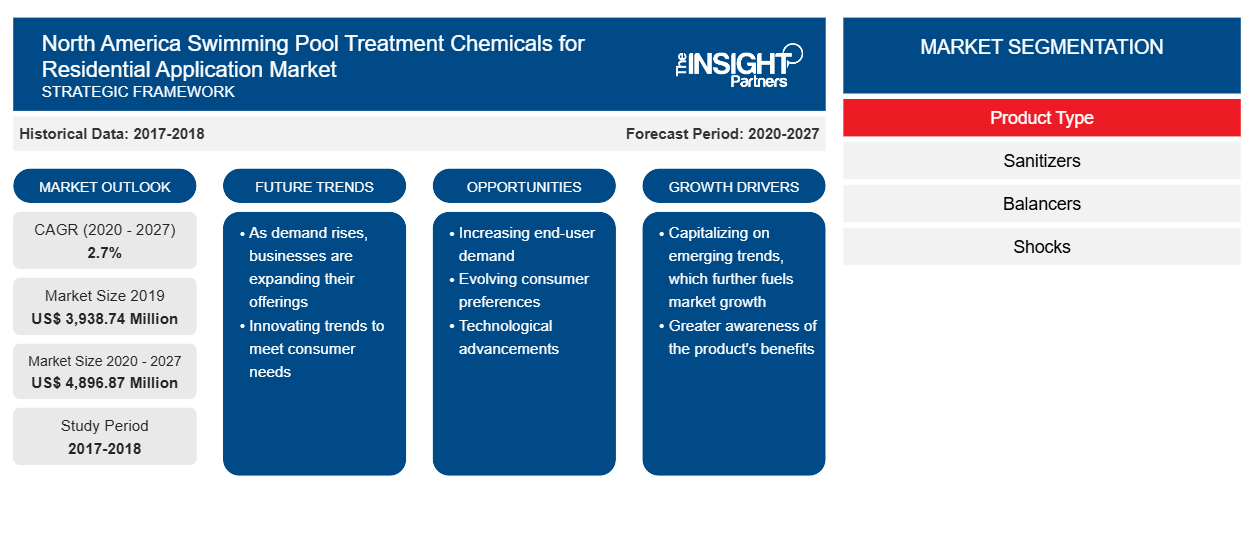 North America Swimming Pool Treatment Chemicals for Residential Application Market
STRATEGIC FRAMEWORK

The INSIGHT Partners

Historical Data: 2017-2018

Forecast Period: 2020-2027

MARKET OUTLOOK

CAGR (2020 - 2027)
2.7%

Market Size 2019
US$ 3,938.74 Million

Market Size 2020 - 2027
US$ 4,896.87 Million

Study Period
2017-2018

FUTURE TRENDS

• As demand rises, businesses are expanding their offerings
• Innovating trends to meet consumer needs

OPPORTUNITIES

• Increasing end-user demand
• Evolving consumer preferences
• Technological advancements

GROWTH DRIVERS

• Capitalizing on emerging trends, which further fuels market growth
• Greater awareness of the product's benefits

MARKET SEGMENTATION

Product Type

Sanitizers

Balancers

Shocks